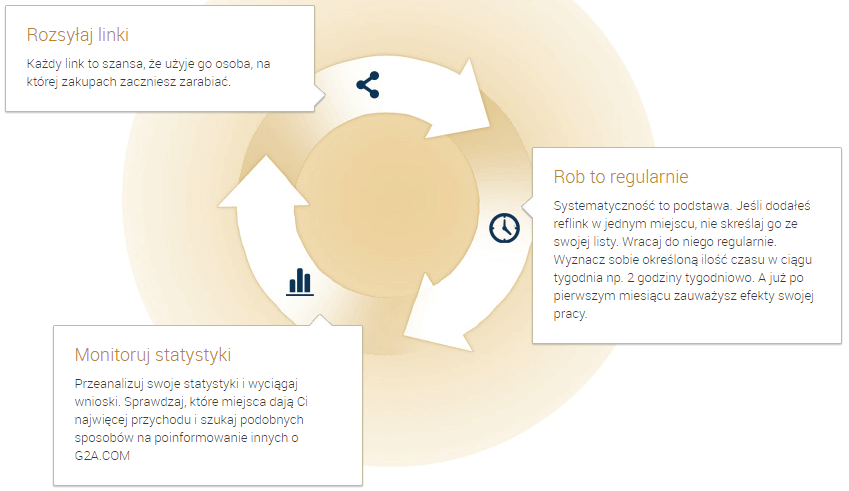 Rozsyłaj linki

Każdy link to szansa, że użyje go osoba, na której zakupach zaczniesz zarabiać.

Rob to regularnie

Systematyczność to podstawa. Jeśli dodałeś reflink w jednym miejscu, nie skreślaj go ze swojej listy. Wracaj do niego regularnie. Wyznacz sobie określoną ilość czasu w ciągu tygodnia np. 2 godziny tygodniowo. A już po pierwszym miesiącu zauważysz efekty swojej pracy.

Monitoruj statystyki

Przeanalizuj swoje statystyki i wyciągaj wnioski. Sprawdzaj, które miejsca dają Ci najwięcej przychodu i szukaj podobnych sposobów na poinformowanie innych o G2A.COM